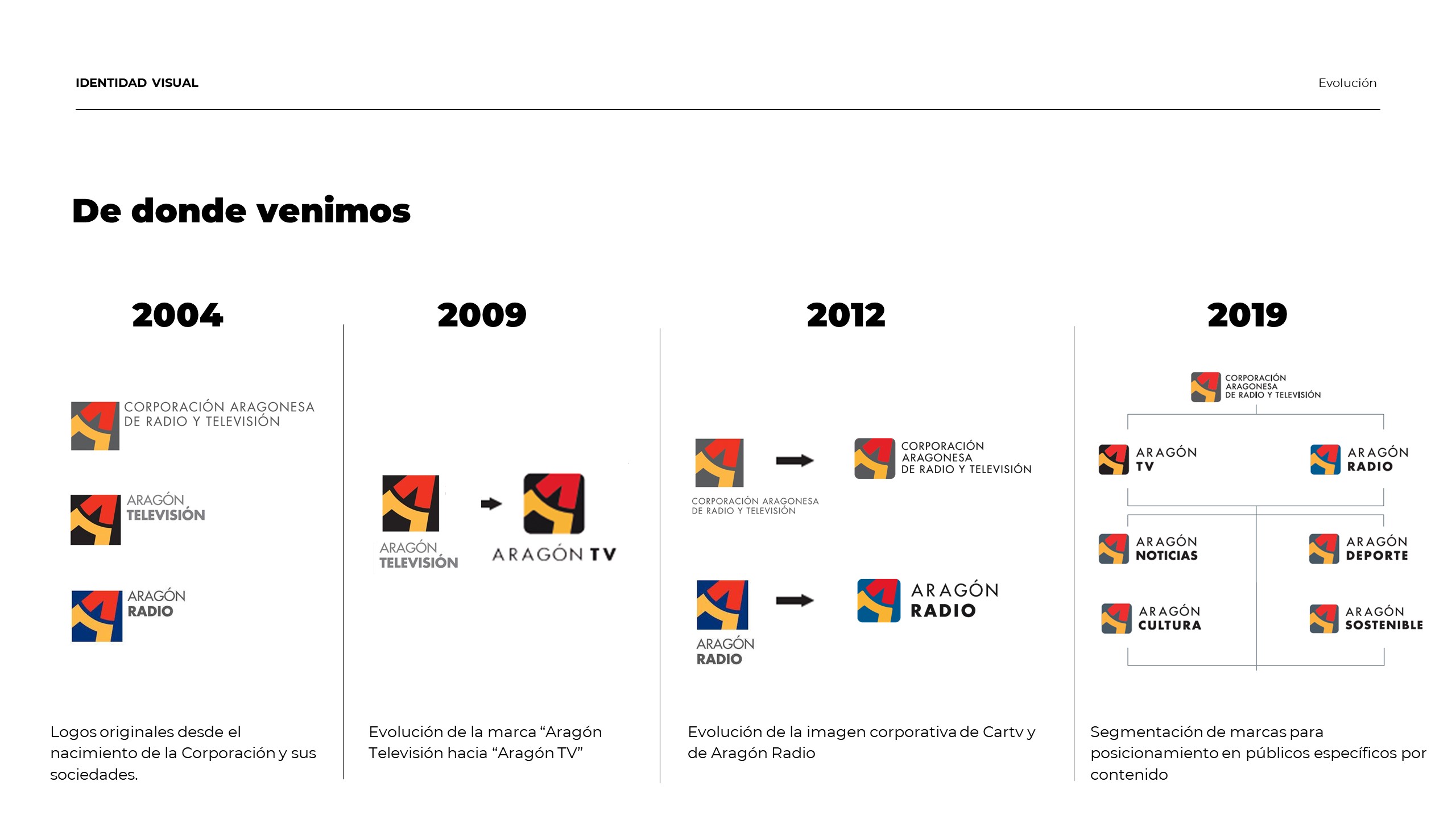 IDENTIDAD VISUAL

Evolución

De donde venimos

2004

CORPORACIÓN ARAGONESA DE RADIO Y TELEVISIÓN

ARAGÓN TELEVISIÓN

ARAGÓN RADIO

Logos originales desde el nacimiento de la Corporación y sus sociedades.

2009

ARAGÓN TELEVISIÓN

ARAGÓN TV

Evolución de la marca “Aragón Televisión hacia “Aragón TV”

2012

CORPORACIÓN ARAGONESA DE RADIO Y TELEVISIÓN

CORPORACIÓN ARAGONESA DE RADIO Y TELEVISIÓN

ARAGÓN RADIO

ARAGÓN RADIO

Evolución de la imagen corporativa de Cartv y de Aragón Radio

2019

CORPORACIÓN ARAGONESA DE RADIO Y TELEVISIÓN

ARAGÓN TV

ARAGÓN RADIO

ARAGÓN NOTICIAS

ARAGÓN DEPORTE

ARAGÓN CULTURA

ARAGÓN SOSTENIBLE

Segmentación de marcas para posicionamiento en públicos específicos por contenido